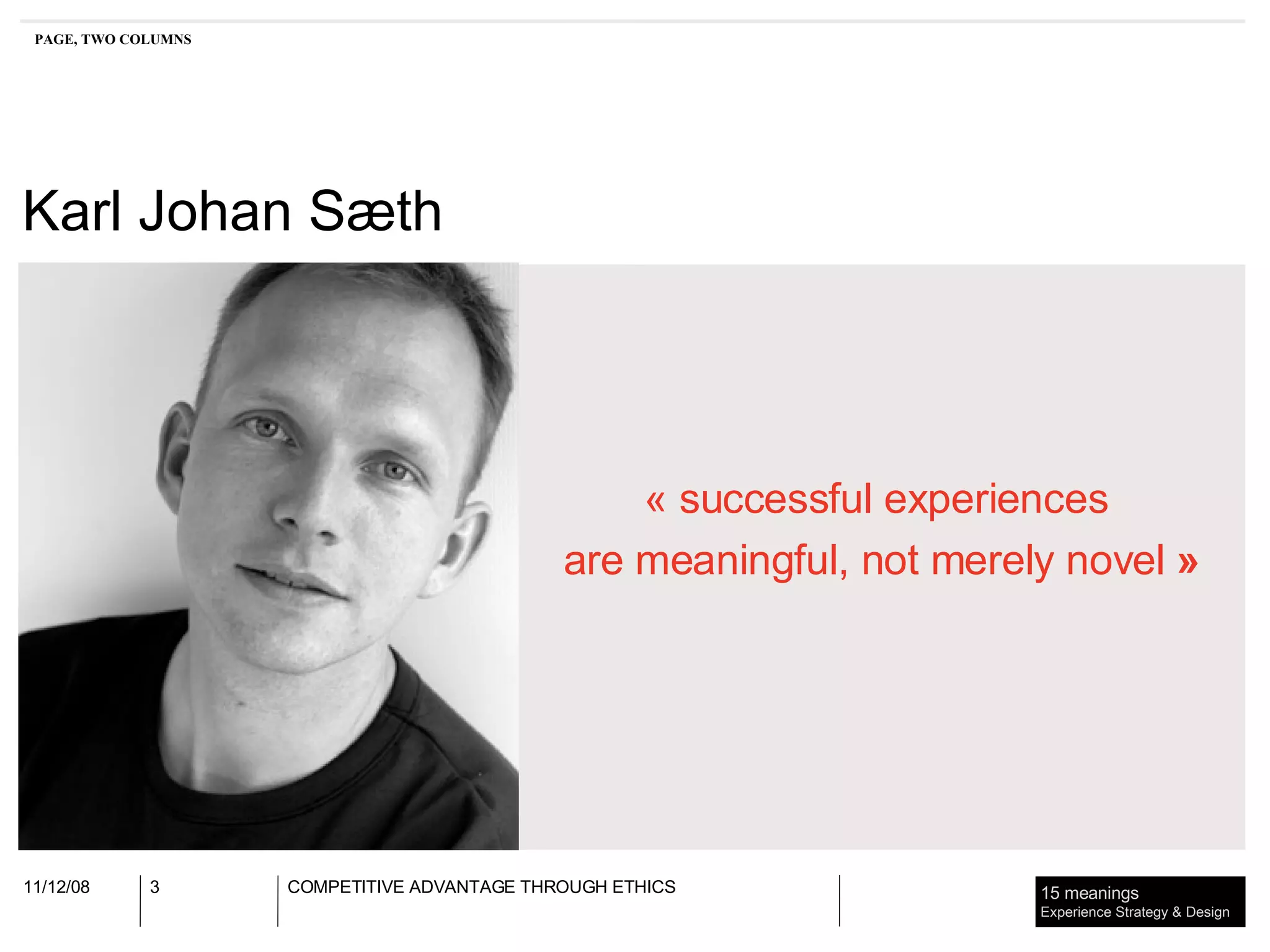 PAGE, TWO COLUMNS

Karl Johan Sæth

« successful experiences are meaningful, not merely novel »

11/12/08

3

COMPETITIVE ADVANTAGE THROUGH ETHICS

15 meanings
Experience Strategy & Design